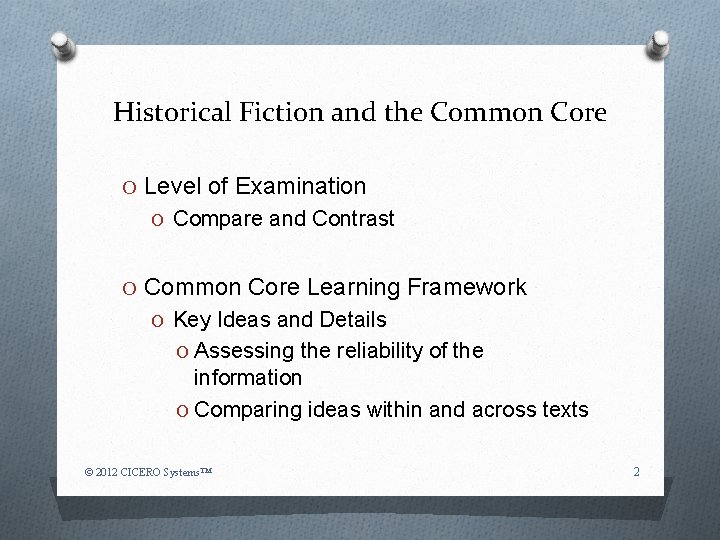 Historical Fiction and the Common Core

O Level of Examination

O Compare and Contrast

O Common Core Learning Framework

O Key Ideas and Details

O Assessing the reliability of the information

O Comparing ideas within and across texts

© 2012 CICERO Systems™

2